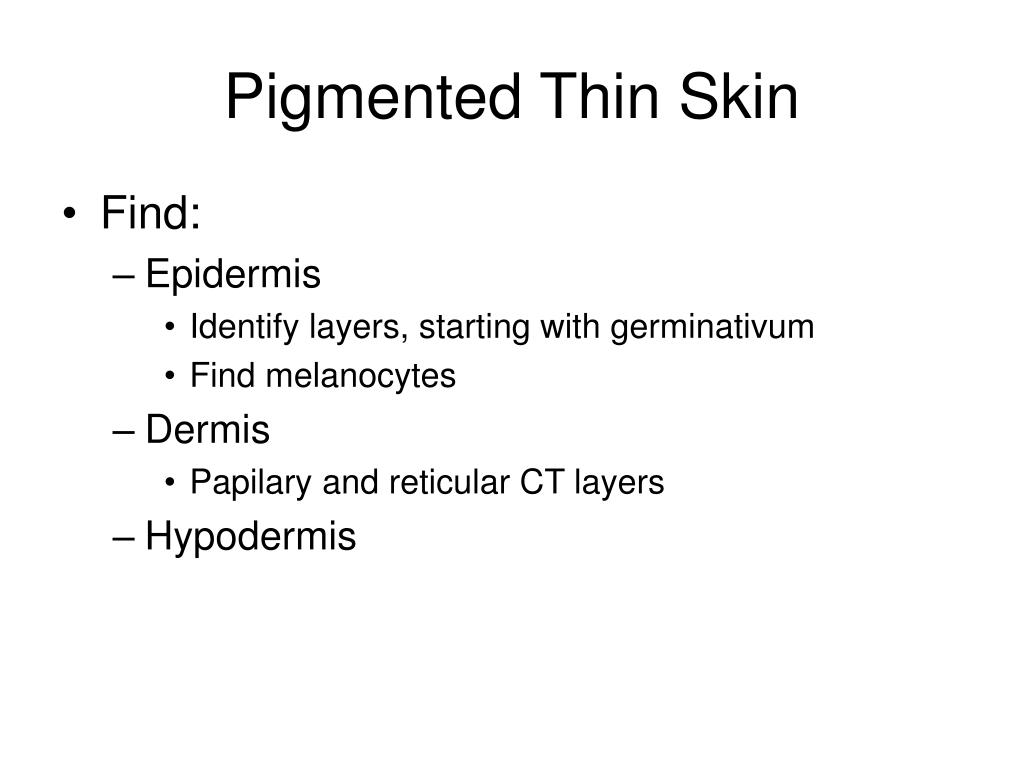 Pigmented Thin Skin

• Find:
– Epidermis
• Identify layers, starting with germinativum
• Find melanocytes
– Dermis
• Papilary and reticular CT layers
– Hypodermis